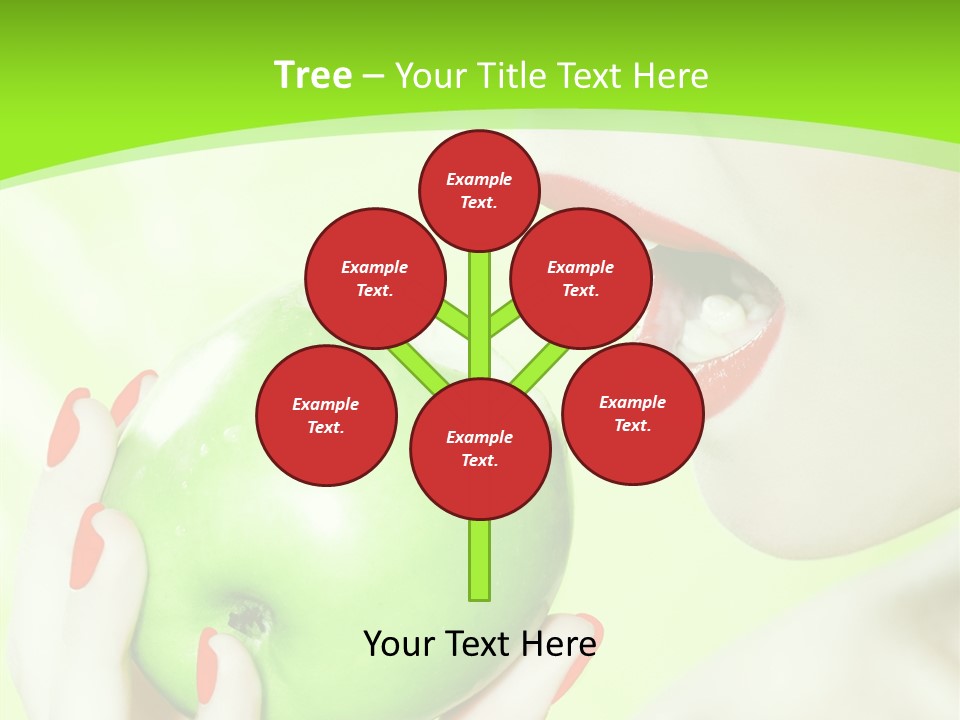 Tree – Your Title Text Here

Example Text.

Example Text.

Example Text.

Example Text.

Example Text.

Example Text.

Your Text Here